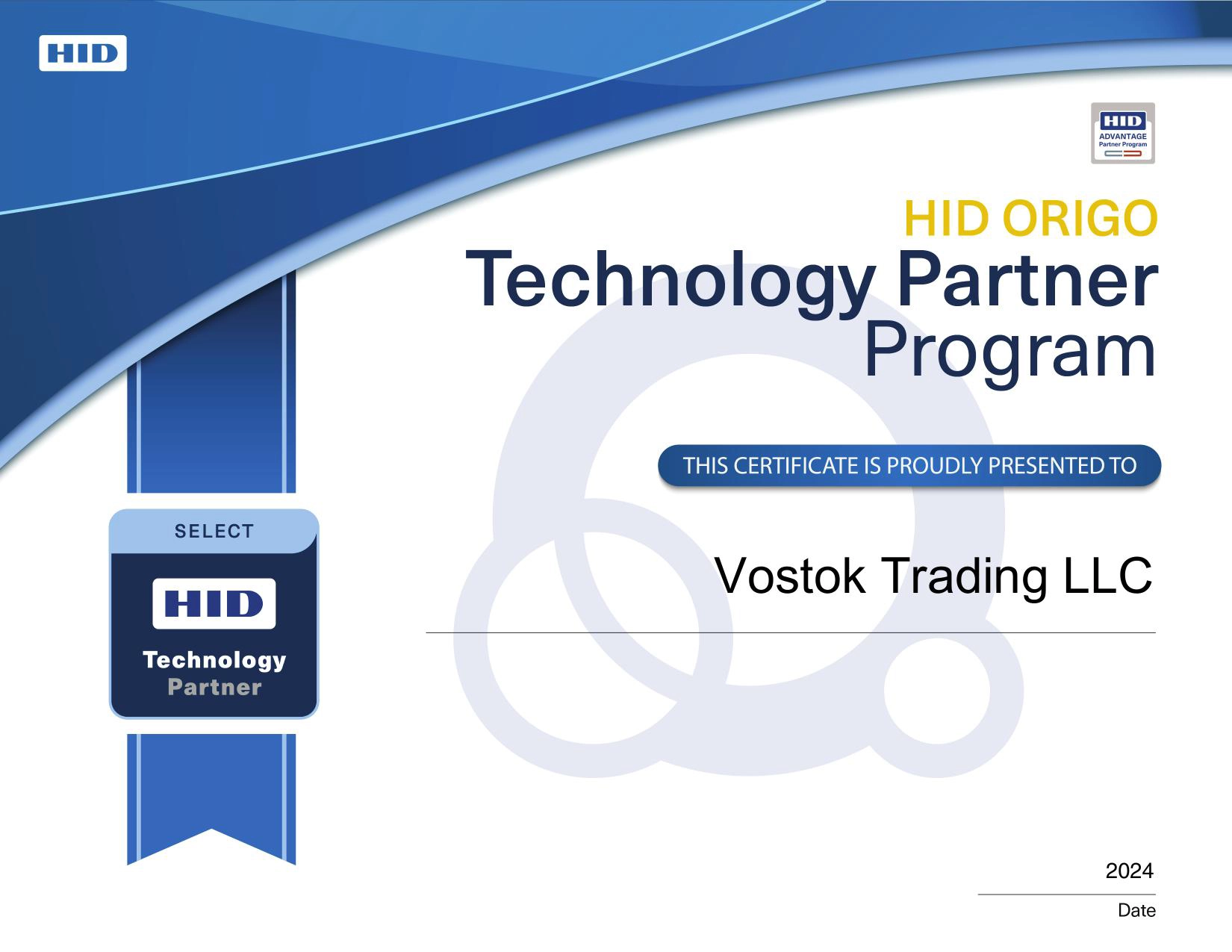 HID

HID
ADVANTAGE
Partner Program

HID ORIGO
Technology Partner
Program

THIS CERTIFICATE IS PROUDLY PRESENTED TO

SELECT
HID
Technology
Partner

Vostok Trading LLC

2024
Date